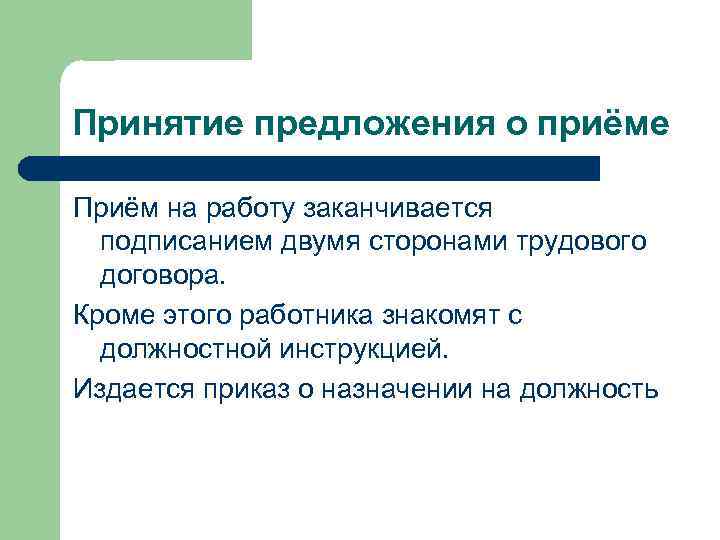 Принятие предложения о приёме

Приём на работу заканчивается подписанием двумя сторонами трудового договора.

Кроме этого работника знакомят с должностной инструкцией.

Издается приказ о назначении на должность